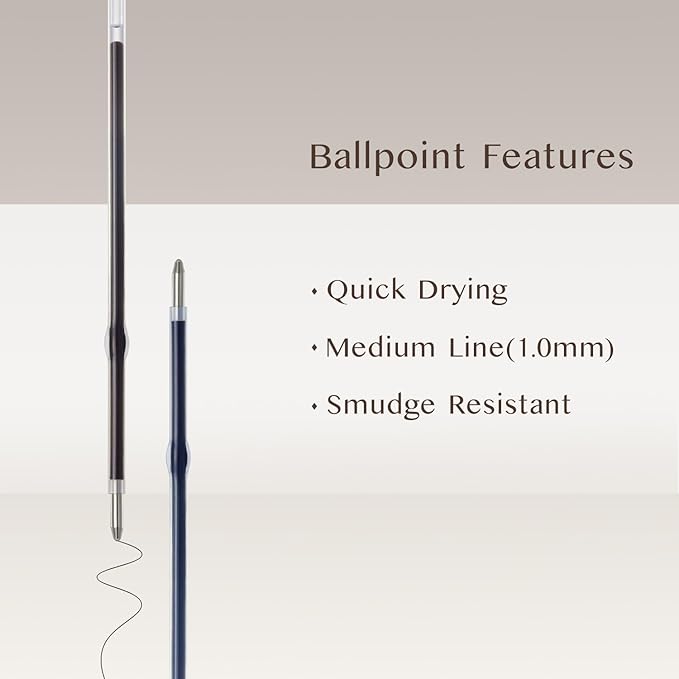 Ballpoint Features

• Quick Drying

• Medium Line(1.0mm)

• Smudge Resistant